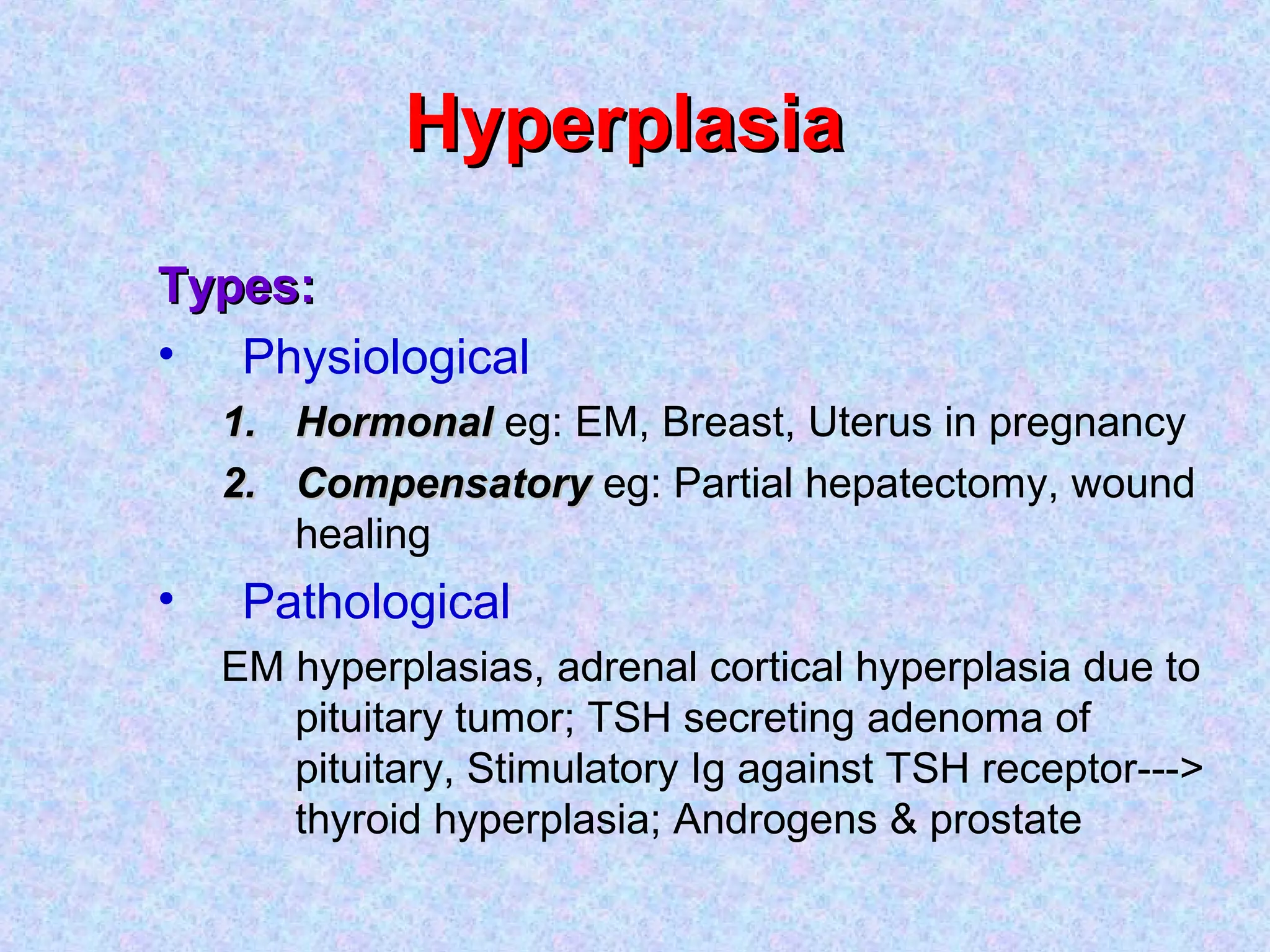 Hyperplasia

Types:

• Physiological

1. Hormonal eg: EM, Breast, Uterus in pregnancy

2. Compensatory eg: Partial hepatectomy, wound healing

• Pathological

EM hyperplasias, adrenal cortical hyperplasia due to pituitary tumor; TSH secreting adenoma of pituitary, Stimulatory Ig against TSH receptor---> thyroid hyperplasia; Androgens & prostate